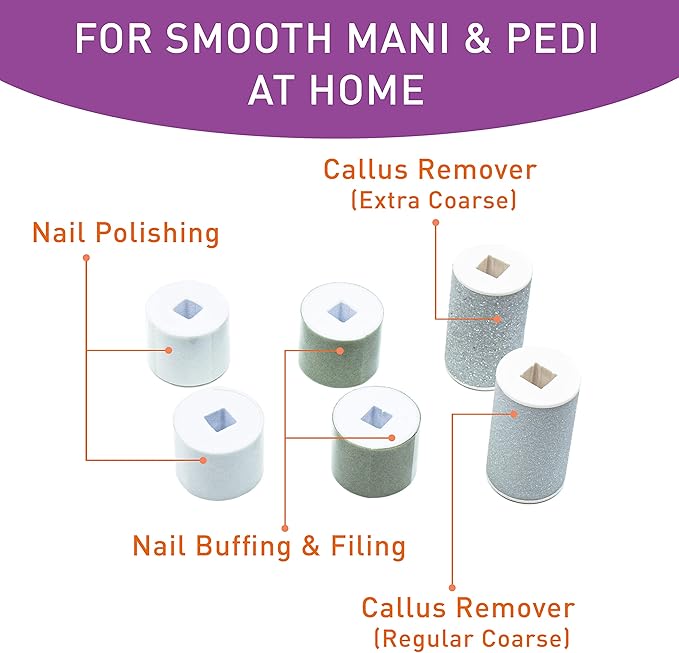 FOR SMOOTH MANI & PEDI AT HOME

Callus Remover
(Extra Coarse)

Nail Polishing

Nail Buffing & Filing

Callus Remover
(Regular Coarse)